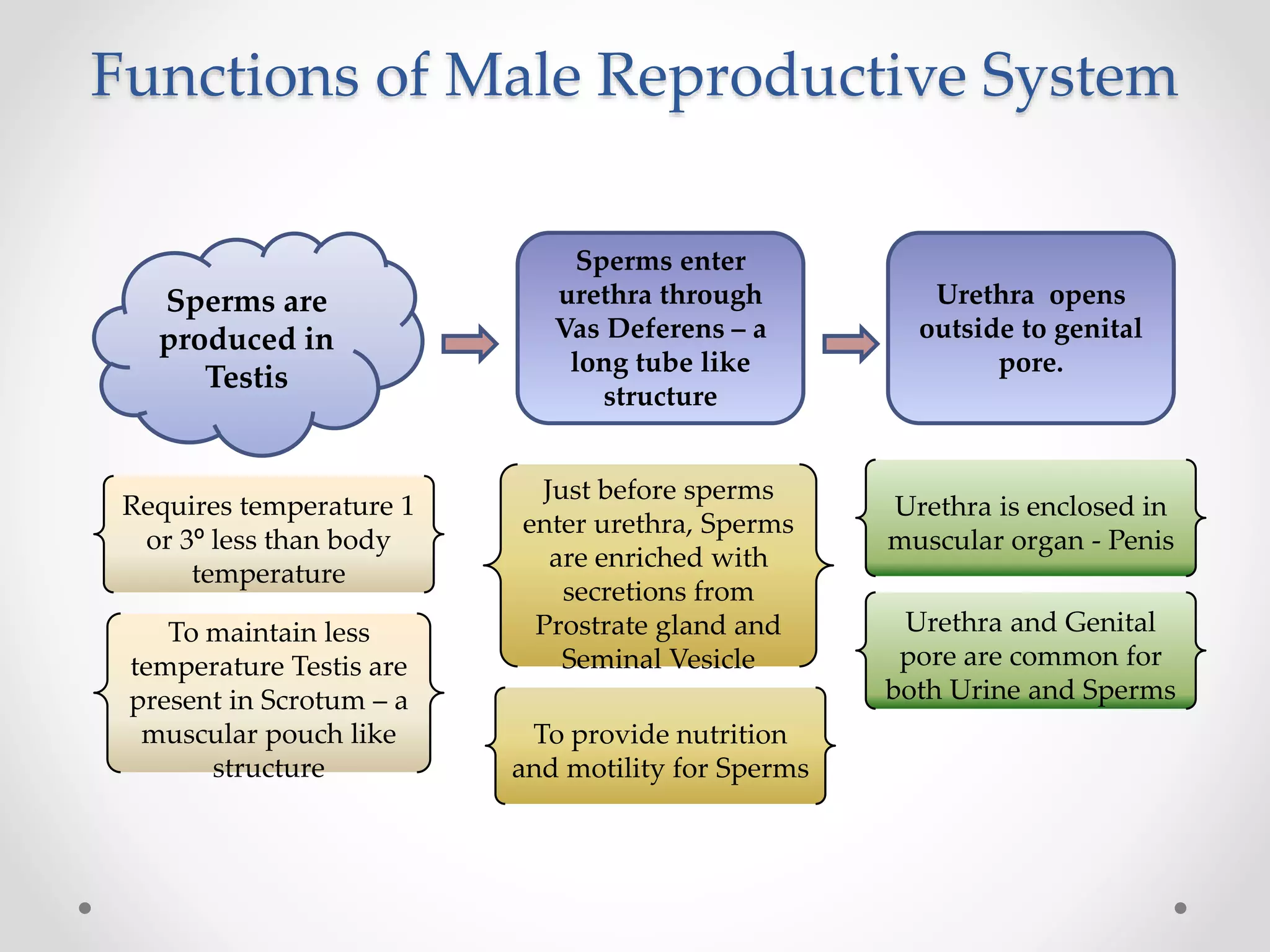 Functions of Male Reproductive System

Sperms are produced in Testis

Sperms enter urethra through Vas Deferens – a long tube like structure

Urethra opens outside to genital pore.

Requires temperature 1 or 3° less than body temperature

To maintain less temperature Testis are present in Scrotum – a muscular pouch like structure

Just before sperms enter urethra, Sperms are enriched with secretions from Prostrate gland and Seminal Vesicle

To provide nutrition and motility for Sperms

Urethra is enclosed in muscular organ - Penis

Urethra and Genital pore are common for both Urine and Sperms